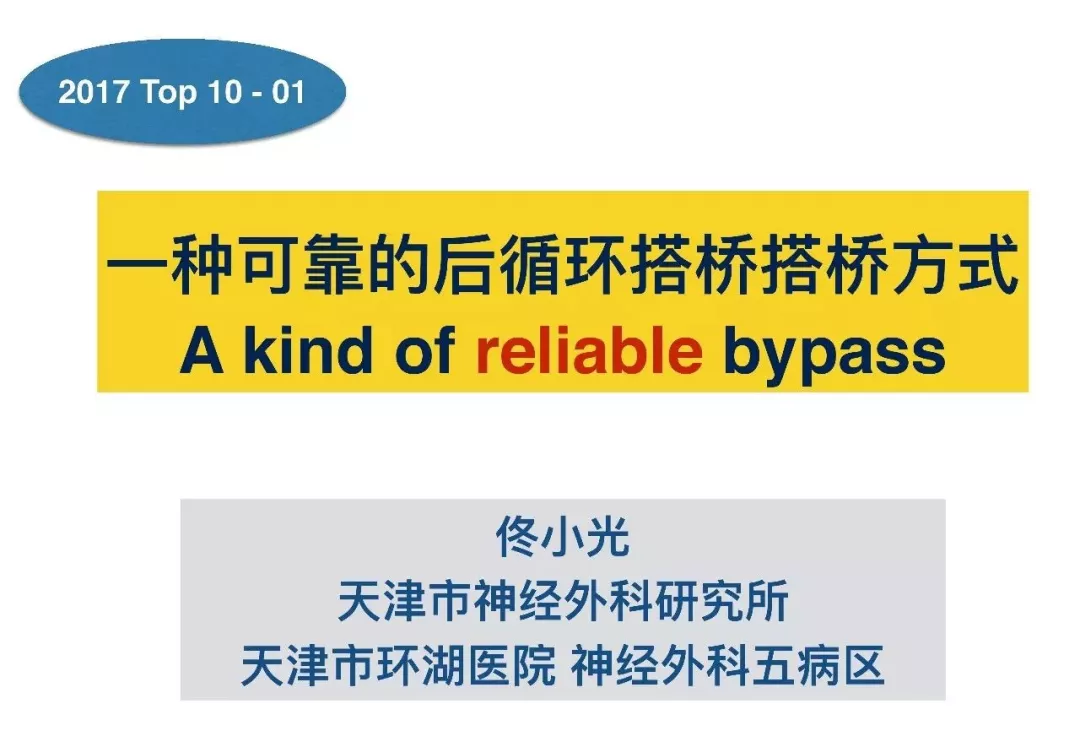 2017 Top 10 - 01

一种可靠的后循环搭桥搭桥方式
A kind of reliable bypass

佟小光
天津市神经外科研究所
天津市环湖医院 神经外科五病区